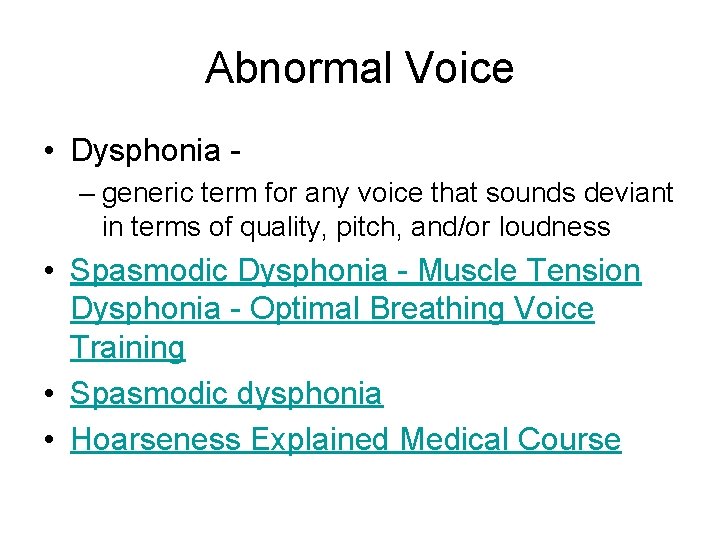 Abnormal Voice

• Dysphonia -
– generic term for any voice that sounds deviant in terms of quality, pitch, and/or loudness
• Spasmodic Dysphonia - Muscle Tension Dysphonia - Optimal Breathing Voice Training
• Spasmodic dysphonia
• Hoarseness Explained Medical Course